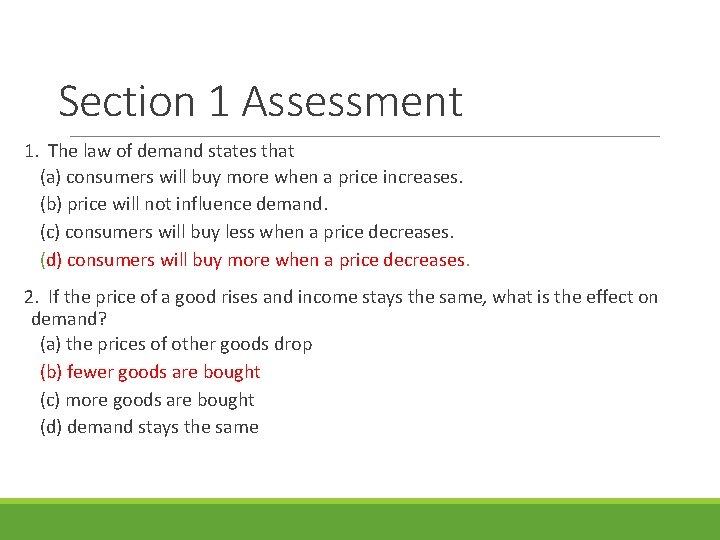 Section 1 Assessment

1. The law of demand states that
(a) consumers will buy more when a price increases.
(b) price will not influence demand.
(c) consumers will buy less when a price decreases.
(d) consumers will buy more when a price decreases.

2. If the price of a good rises and income stays the same, what is the effect on demand?
(a) the prices of other goods drop
(b) fewer goods are bought
(c) more goods are bought
(d) demand stays the same